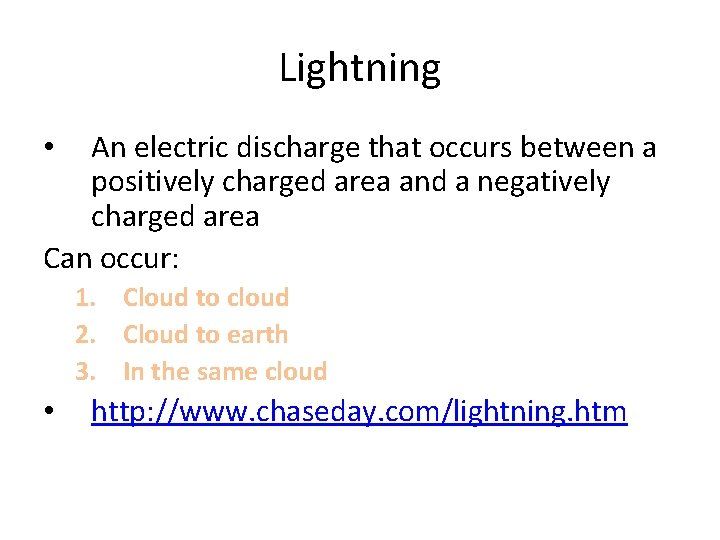 Lightning

• An electric discharge that occurs between a positively charged area and a negatively charged area

Can occur:

1. Cloud to cloud
2. Cloud to earth
3. In the same cloud

• http://www.chaseday.com/lightning.htm